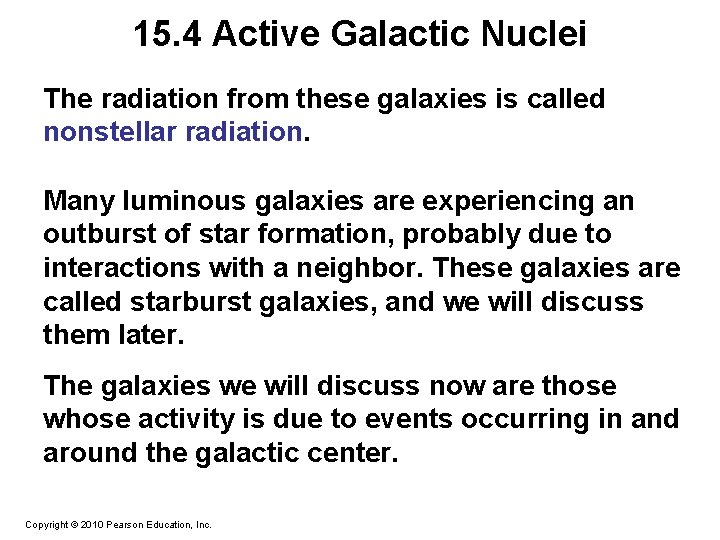 15.4 Active Galactic Nuclei

The radiation from these galaxies is called nonstellar radiation.

Many luminous galaxies are experiencing an outburst of star formation, probably due to interactions with a neighbor. These galaxies are called starburst galaxies, and we will discuss them later.

The galaxies we will discuss now are those whose activity is due to events occurring in and around the galactic center.

Copyright © 2010 Pearson Education, Inc.